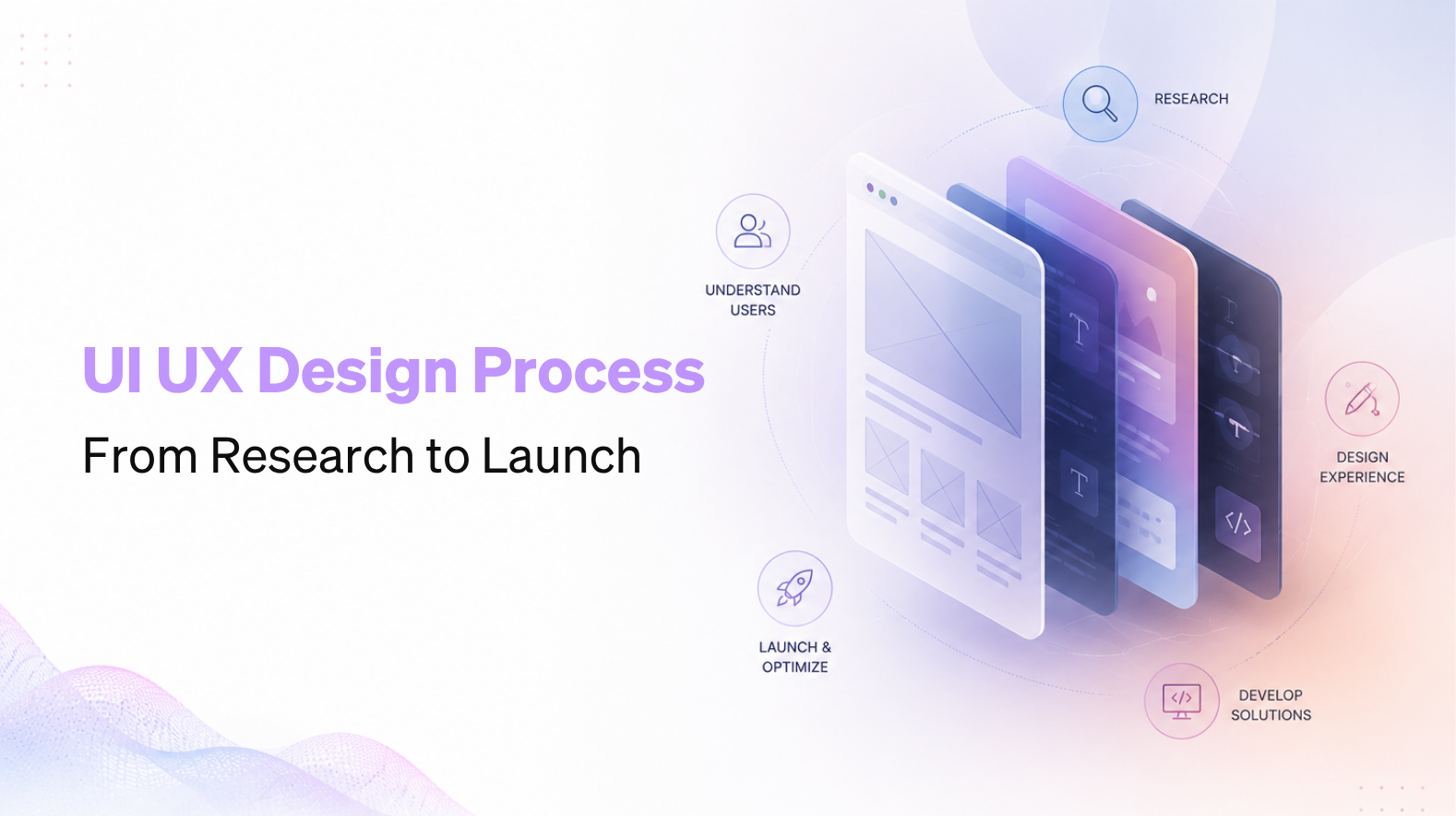 UI UX Design Process

From Research to Launch

RESEARCH

UNDERSTAND
USERS

DESIGN
EXPERIENCE

LAUNCH &
OPTIMIZE

DEVELOP
SOLUTIONS